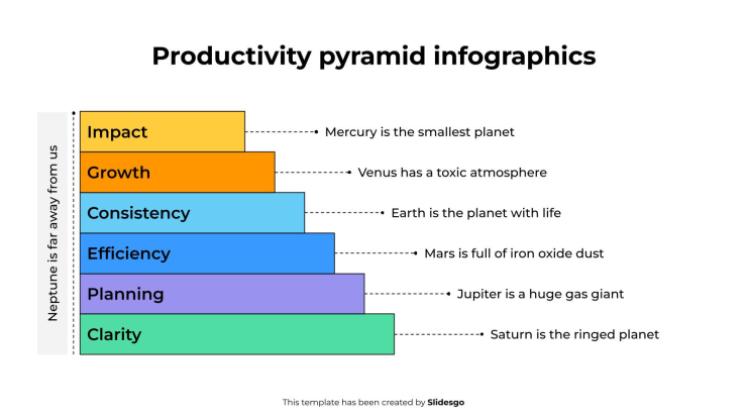 Productivity pyramid infographics

Neptune is far away from us

Impact
Mercury is the smallest planet

Growth
Venus has a toxic atmosphere

Consistency
Earth is the planet with life

Efficiency
Mars is full of iron oxide dust

Planning
Jupiter is a huge gas giant

Clarity
Saturn is the ringed planet

This template has been created by Slidesgo